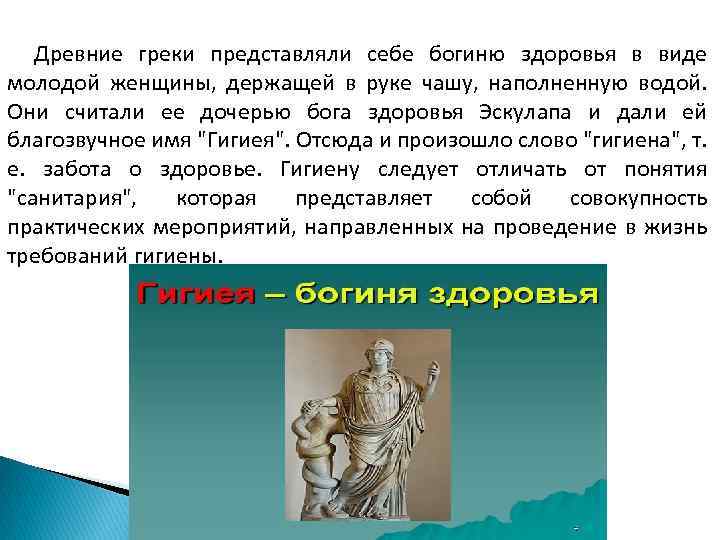 Древние греки представляли себе богиню здоровья в виде молодой женщины, держащей в руке чашу, наполненную водой. Они считали ее дочерью бога здоровья Эскулапа и дали ей благозвучное имя "Гигиея". Отсюда и произошло слово "гигиена", т. е. забота о здоровье. Гигиену следует отличать от понятия "санитария", которая представляет собой совокупность практических мероприятий, направленных на проведение в жизнь требований гигиены.

Гигиея – богиня здоровья